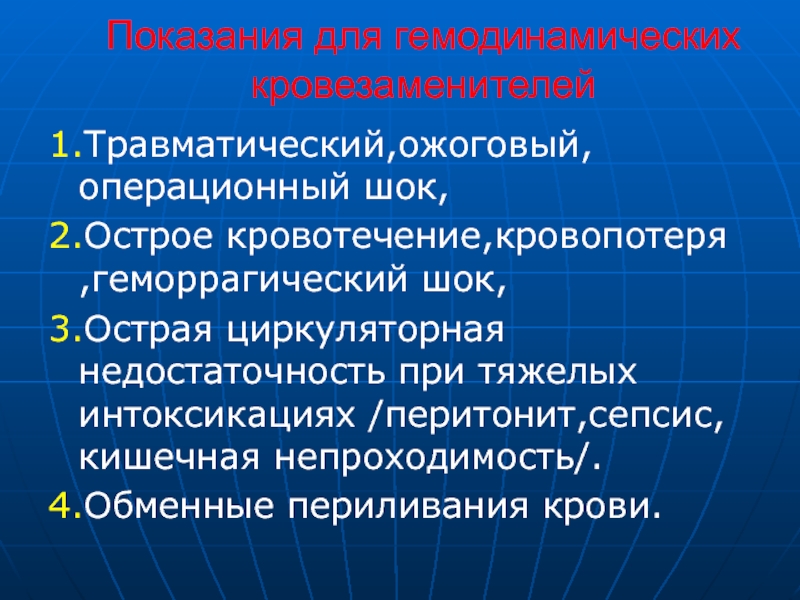 Показания для гемодинамических кровезаменителей

1.Травматический,ожоговый, операционный шок,

2.Острое кровотечение,кровопотеря ,геморрагический шок,

3.Острая циркуляторная недостаточность при тяжелых интоксикациях /перитонит,сепсис, кишечная непроходимость/.

4.Обменные периливания крови.